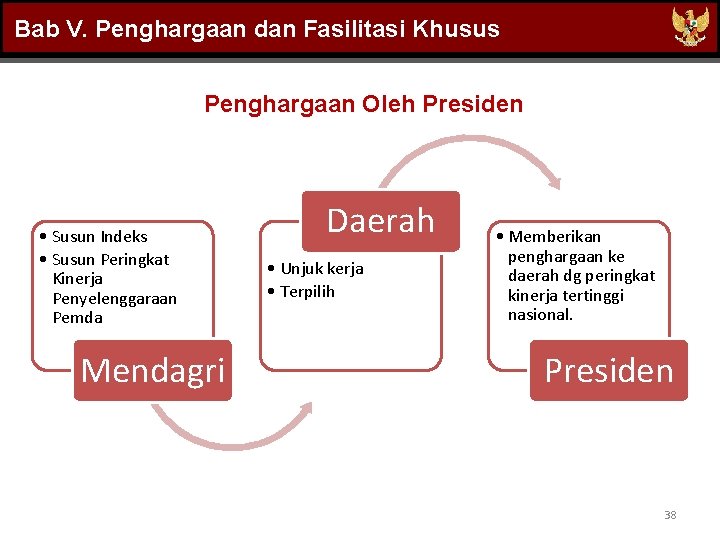 Bab V. Penghargaan dan Fasilitasi Khusus

Penghargaan Oleh Presiden

• Susun Indeks
• Susun Peringkat Kinerja Penyelenggaraan Pemda

Mendagri

Daerah

• Unjuk kerja
• Terpilih

• Memberikan penghargaan ke daerah dg peringkat kinerja tertinggi nasional.

Presiden

38